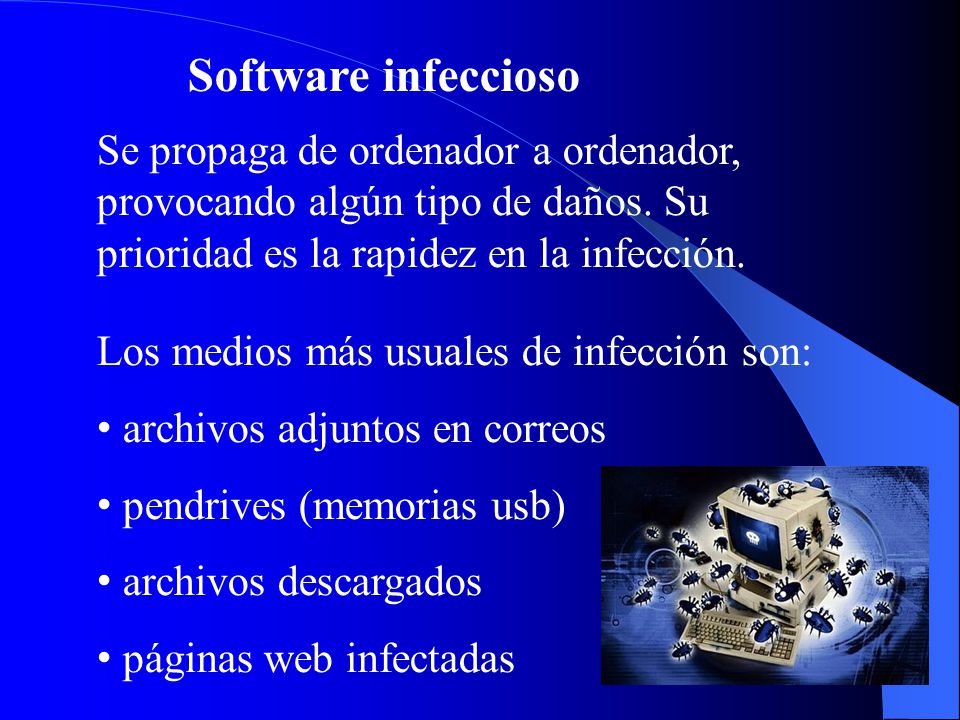 Software infeccioso

Se propaga de ordenador a ordenador, provocando algún tipo de daños. Su prioridad es la rapidez en la infección.

Los medios más usuales de infección son:

• archivos adjuntos en correos

• pendrives (memorias usb)

• archivos descargados

• páginas web infectadas